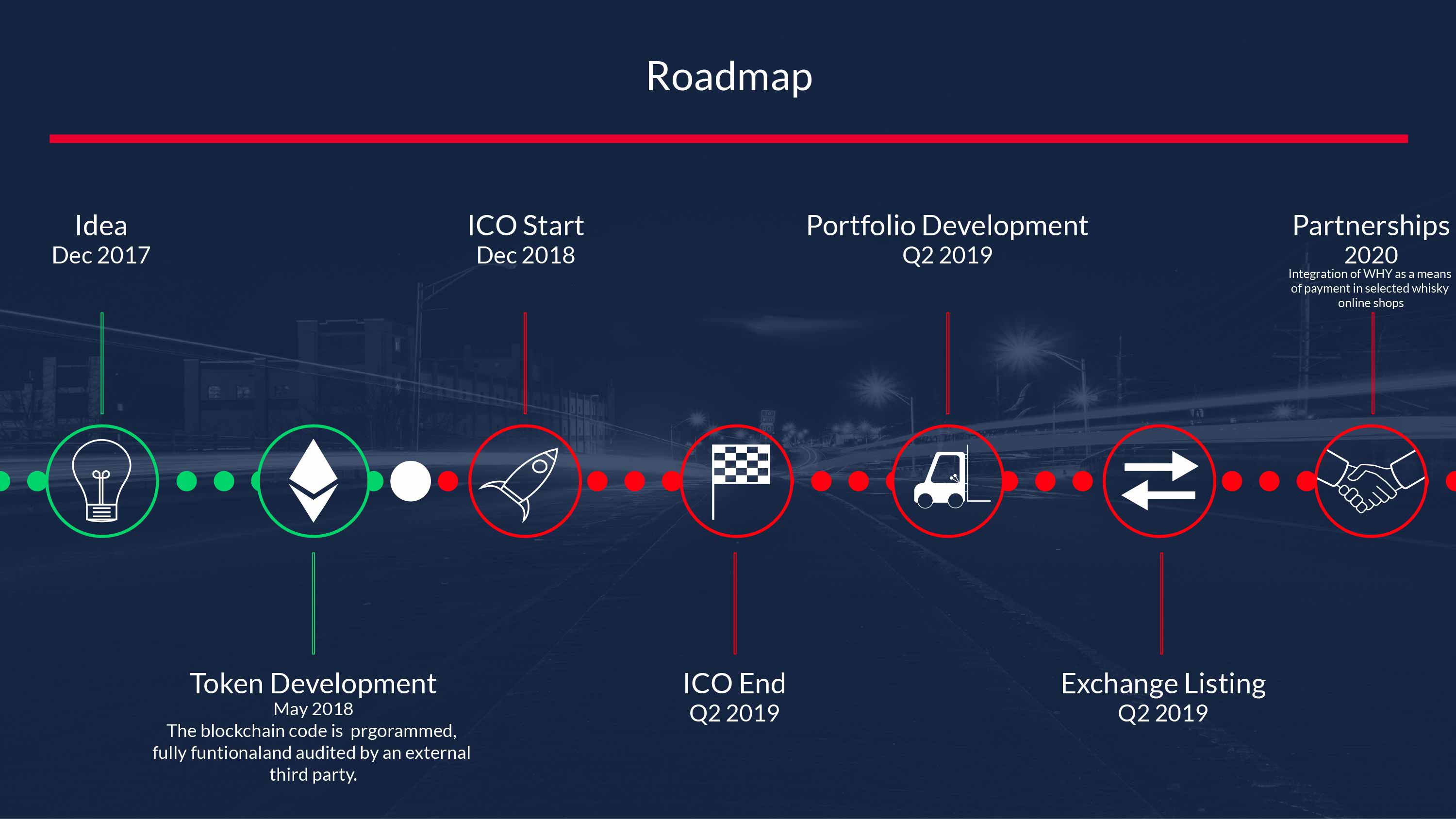 Roadmap

Idea
Dec 2017

ICO Start
Dec 2018

Portfolio Development
Q2 2019

Partnerships
2020
Integration of WHY as a means of payment in selected whisky online shops

Token Development
May 2018
The blockchain code is prgorammed, fully funtionaland audited by an external third party.

ICO End
Q2 2019

Exchange Listing
Q2 2019